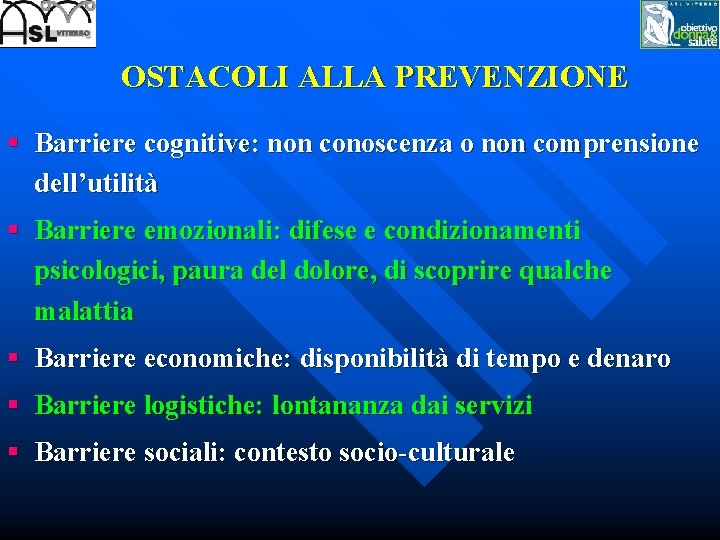 ASL VITERBO

ASL VITERBO
obiettivo donna & salute

OSTACOLI ALLA PREVENZIONE

▪ Barriere cognitive: non conoscenza o non comprensione dell'utilità

▪ Barriere emozionali: difese e condizionamenti psicologici, paura del dolore, di scoprire qualche malattia

▪ Barriere economiche: disponibilità di tempo e denaro

▪ Barriere logistiche: lontananza dai servizi

▪ Barriere sociali: contesto socio-culturale